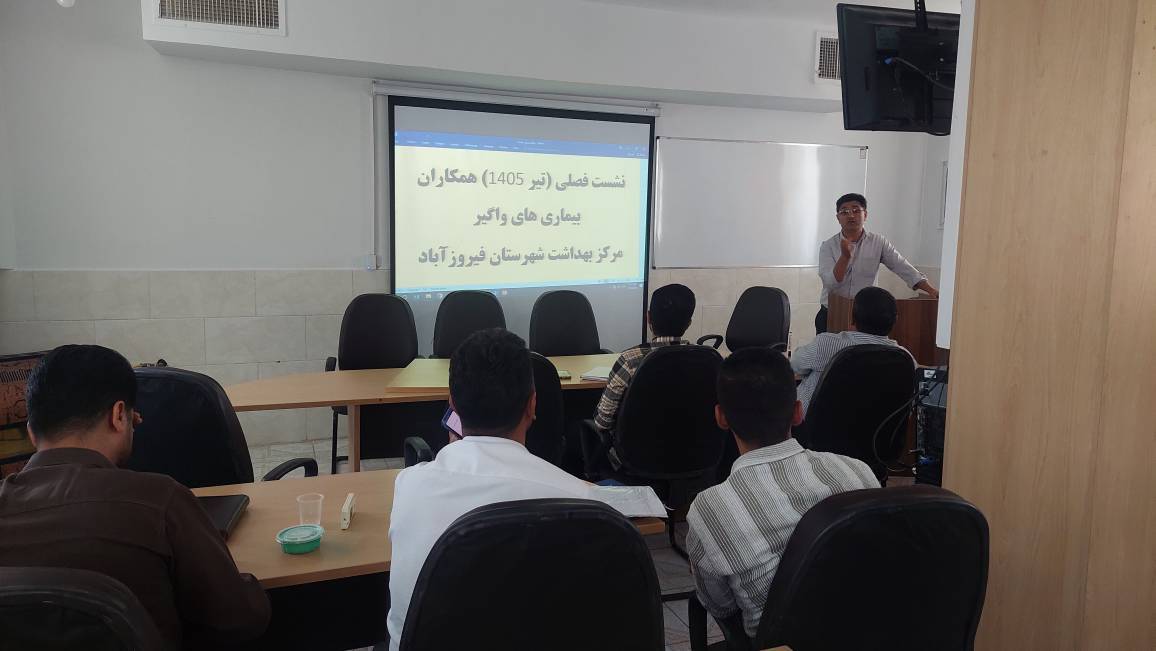 نشست فصلی (تیر 1405) همکاران
بیماری های واگیر
مرکز بهداشت شهرستان فیروز آباد